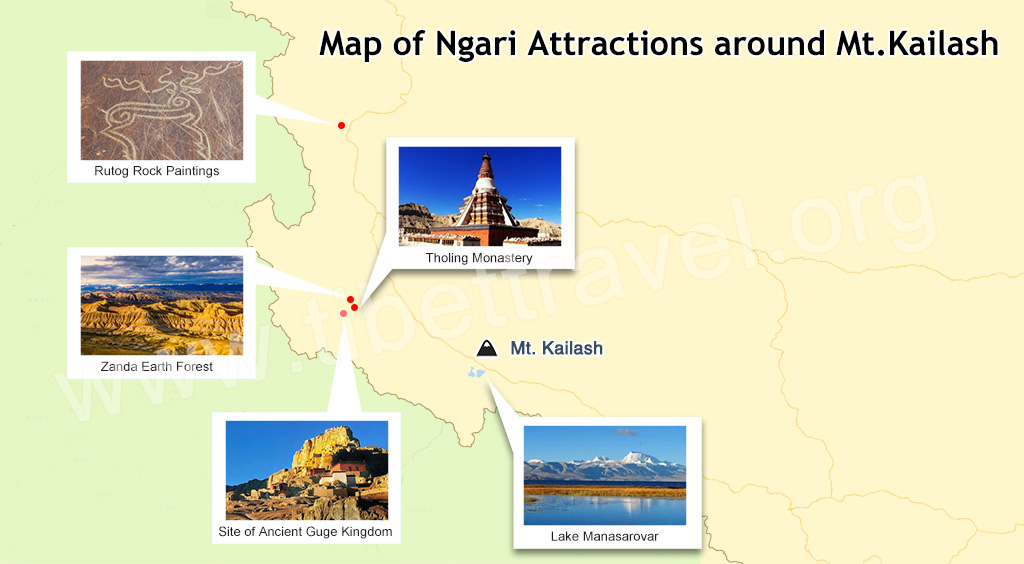 Map of Ngari Attractions around Mt.Kailash

Rutog Rock Paintings

Tholing Monastery

Zanda Earth Forest

Mt. Kailash

Site of Ancient Guge Kingdom

Lake Manasarovar

www.tibettravel.org